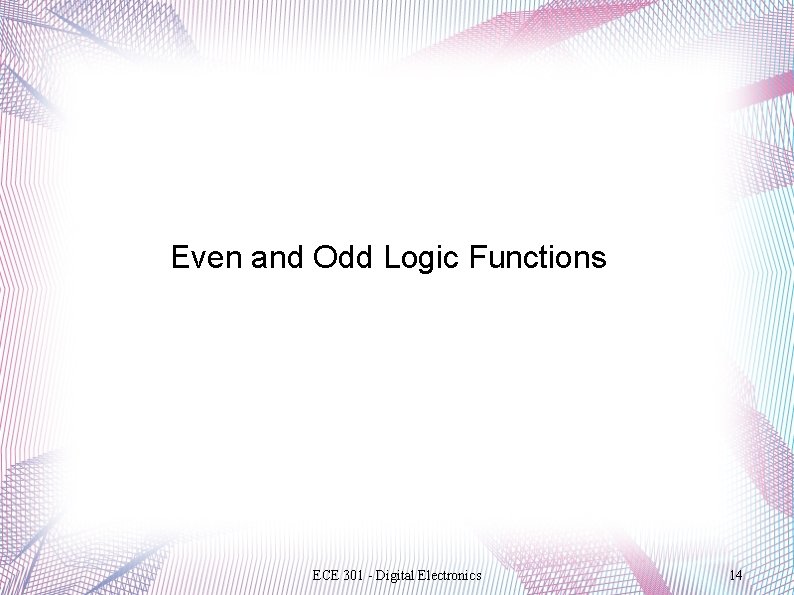 Even and Odd Logic Functions

ECE 301 - Digital Electronics

14